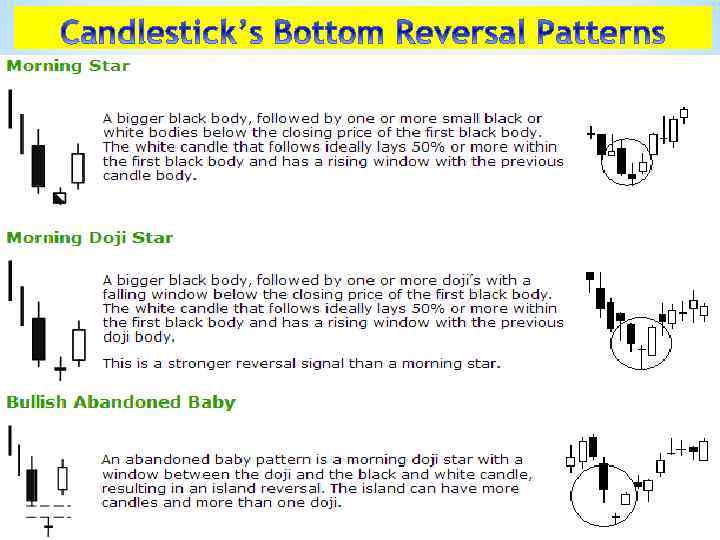 Candlestick's Bottom Reversal Patterns

Morning Star

A bigger black body, followed by one or more small black or white bodies below the closing price of the first black body. The white candle that follows ideally lays 50% or more within the first black body and has a rising window with the previous candle body.

Morning Doji Star

A bigger black body, followed by one or more doji's with a falling window below the closing price of the first black body. The white candle that follows ideally lays 50% or more within the first black body and has a rising window with the previous doji body.

This is a stronger reversal signal than a morning star.

Bullish Abandoned Baby

An abandoned baby pattern is a morning doji star with a window between the doji and the black and white candle, resulting in an island reversal. The island can have more candles and more than one doji.